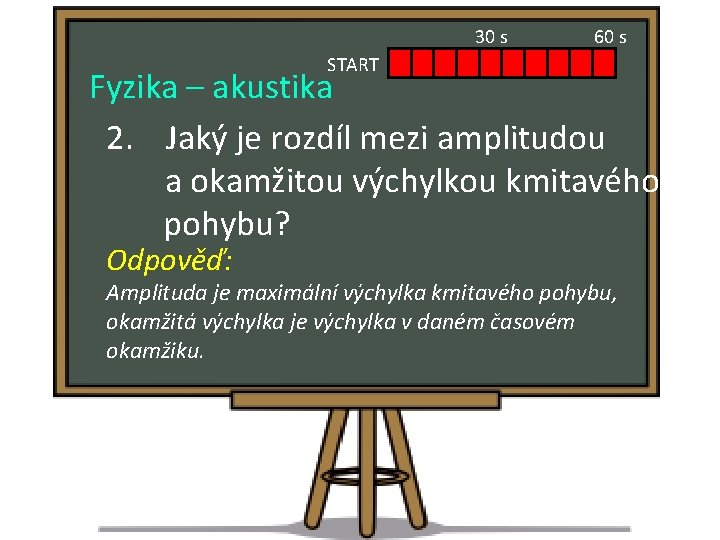 30 s
60 s
START

Fyzika – akustika

2. Jaký je rozdíl mezi amplitudou a okamžitou výchylkou kmitavého pohybu?

Odpověď:

Amplituda je maximální výchylka kmitavého pohybu, okamžitá výchylka je výchylka v daném časovém okamžiku.